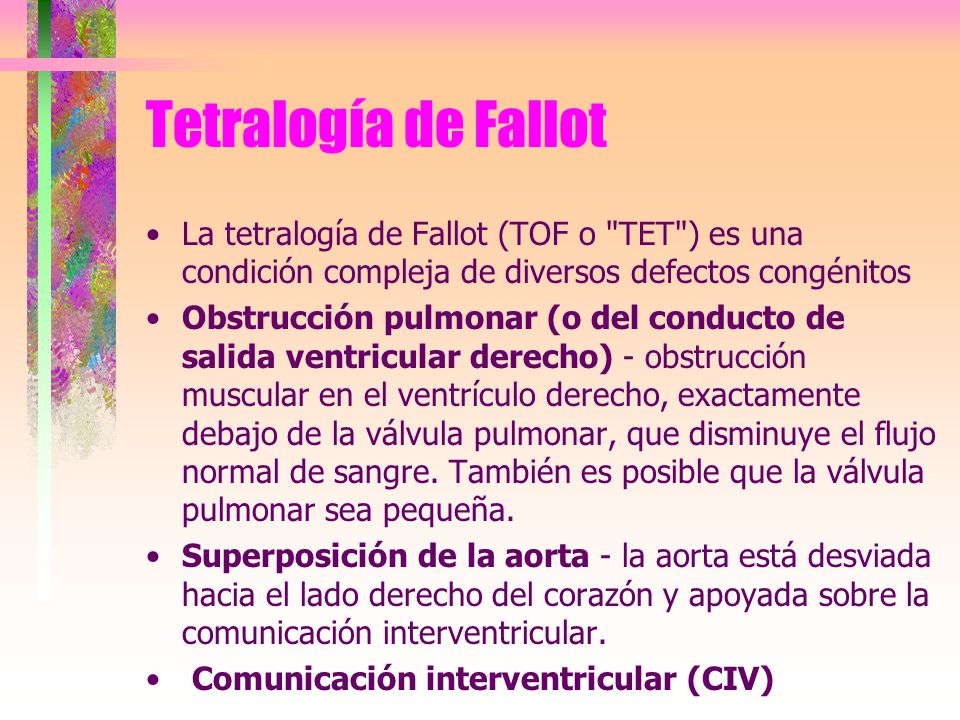 Tetralogía de Fallot

• La tetralogía de Fallot (TOF o "TET") es una condición compleja de diversos defectos congénitos
• Obstrucción pulmonar (o del conducto de salida ventricular derecho) - obstrucción muscular en el ventrículo derecho, exactamente debajo de la válvula pulmonar, que disminuye el flujo normal de sangre. También es posible que la válvula pulmonar sea pequeña.
• Superposición de la aorta - la aorta está desviada hacia el lado derecho del corazón y apoyada sobre la comunicación interventricular.
• Comunicación interventricular (CIV)